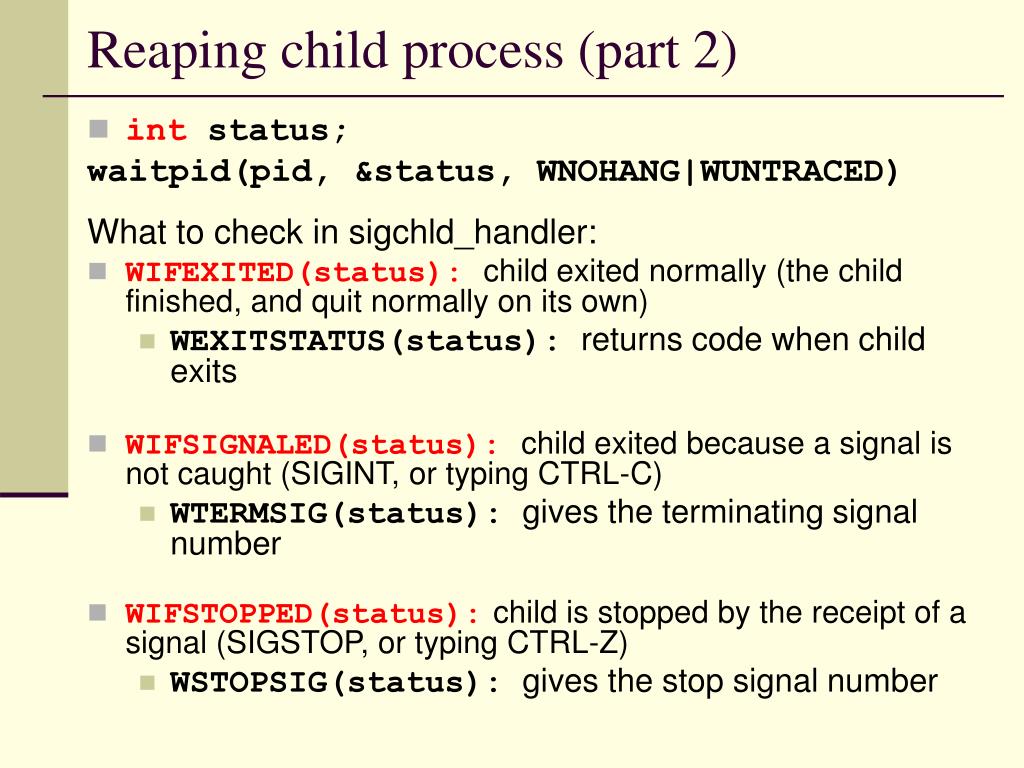 Reaping child process (part 2)

int status;
waitpid(pid, &status, WNOHANG|WUNTRACED)

What to check in sigchld_handler:

WIFEXITED(status): child exited normally (the child finished, and quit normally on its own)

WEXITSTATUS(status): returns code when child exits

WIFSIGNALED(status): child exited because a signal is not caught (SIGINT, or typing CTRL-C)

WTERMSIG(status): gives the terminating signal number

WIFSTOPPED(status): child is stopped by the receipt of a signal (SIGSTOP, or typing CTRL-Z)

WSTOPSIG(status): gives the stop signal number